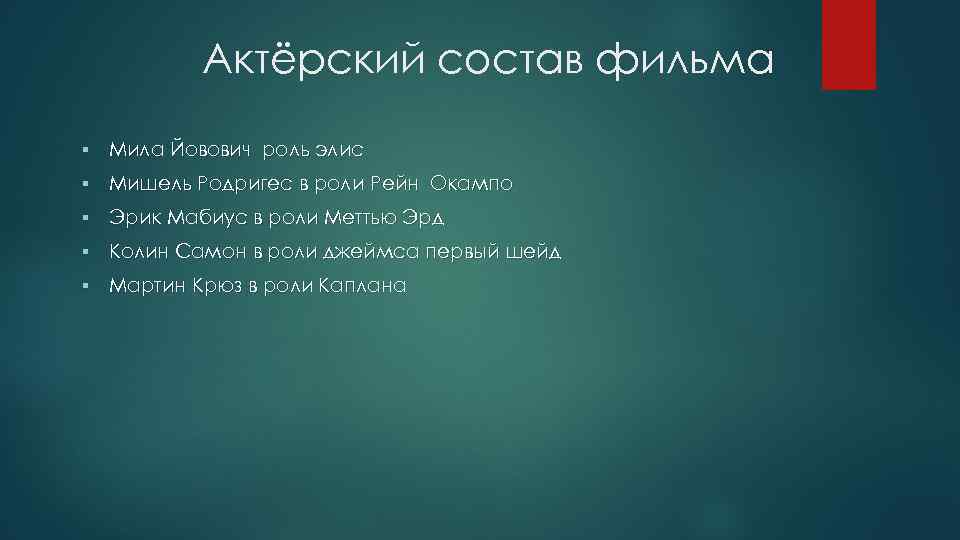 Актёрский состав фильма

▪ Мила Йовович роль элис
▪ Мишель Родригес в роли Рейн Окампо
▪ Эрик Мабиус в роли Меттью Эрд
▪ Колин Самон в роли джеймса первый шейд
▪ Мартин Крюз в роли Каплана